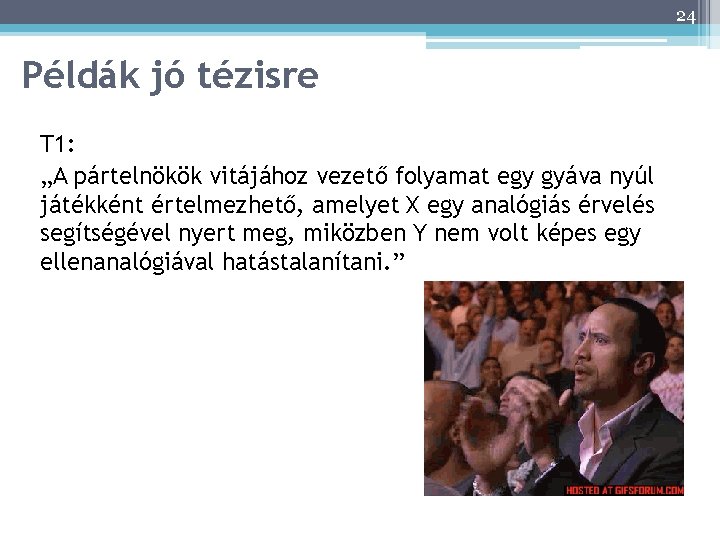 24

Példák jó tézisre

T1:
„A pártelnökök vitájához vezető folyamat egy gyáva nyúl játékként értelmezhető, amelyet X egy analógiás érvelés segítségével nyert meg, miközben Y nem volt képes egy ellenanalógiával hatástalanítani.”

HOSTED AT GIFSFORUM.COM